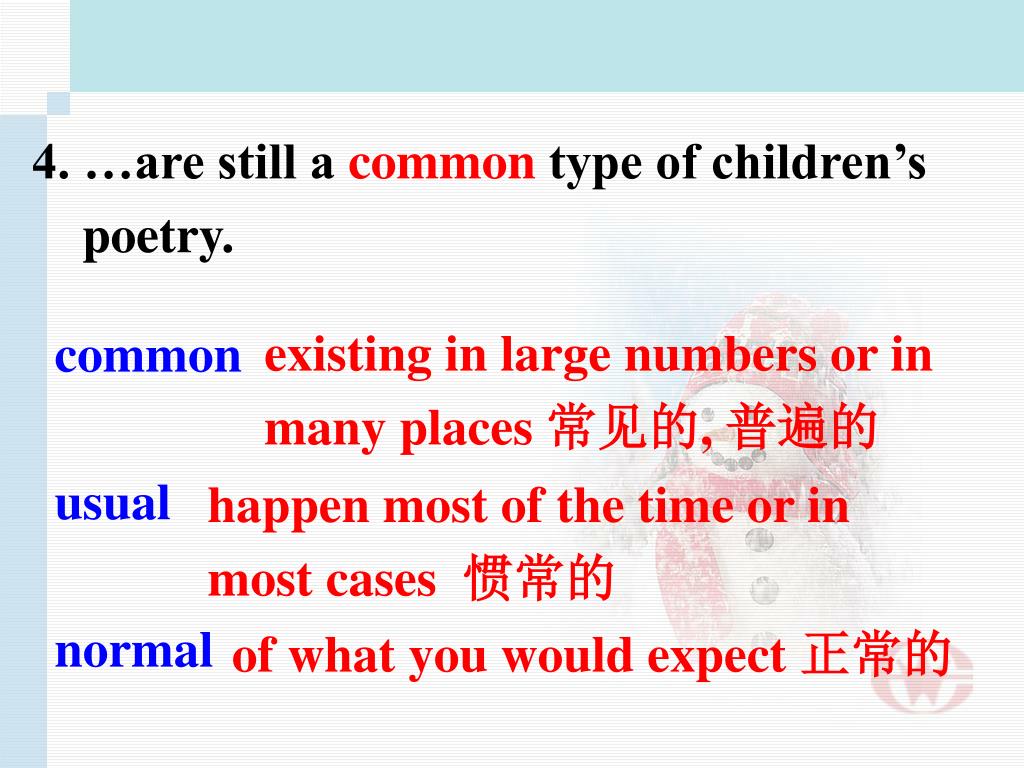 4. …are still a common type of children’s poetry.

common existing in large numbers or in many places 常见的, 普遍的

usual happen most of the time or in most cases 惯常的

normal of what you would expect 正常的